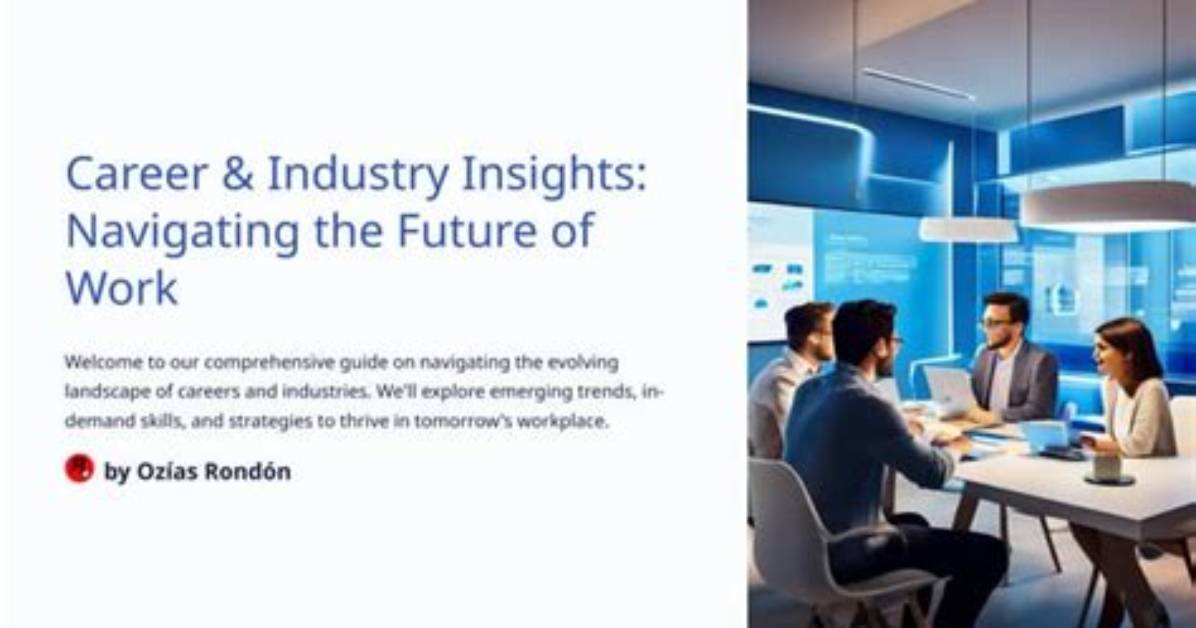 Career & Industry Insights: Navigating the Future of Work

Welcome to our comprehensive guide on navigating the evolving landscape of careers and industries. We'll explore emerging trends, in-demand skills, and strategies to thrive in tomorrow's workplace.

by Ozías Rondón